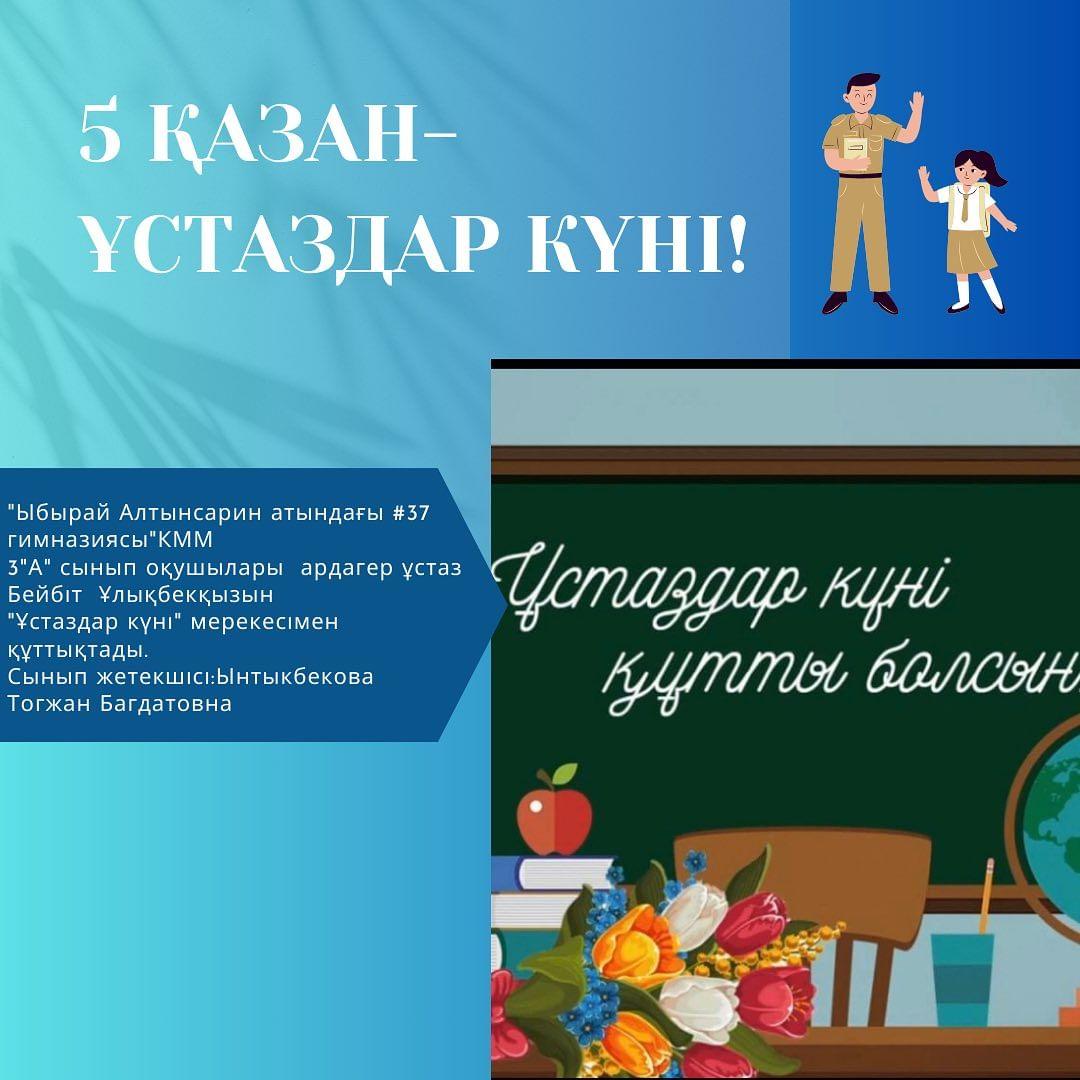 5 ҚАЗАН–
ҰСТАЗДАР КҮНІ!

"Ыбырай Алтынсарин атындағы #37 гимназиясы"КММ
3"А" сынып оқушылары ардагер ұстаз Бейбіт Ұлықбекқызын "Ұстаздар күні" мерекесімен құттықтады.
Сынып жетекшісі:Ынтыкбекова Тогжан Багдатовна

Ұстаздар күні
құтты болсын